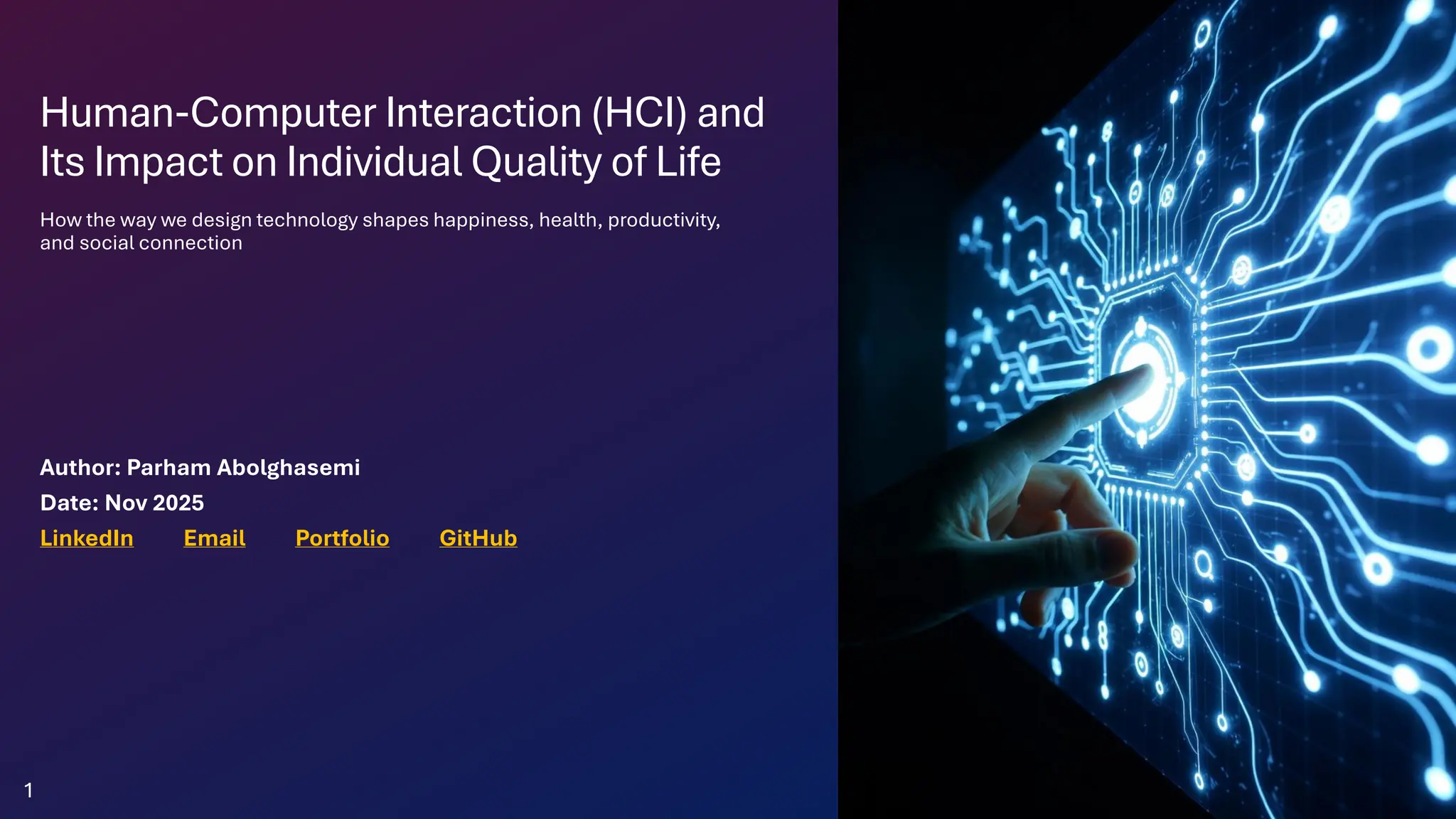 Human-Computer Interaction (HCI) and Its Impact on Individual Quality of Life

How the way we design technology shapes happiness, health, productivity, and social connection

Author: Parham Abolghasemi

Date: Nov 2025

LinkedIn Email Portfolio GitHub

1